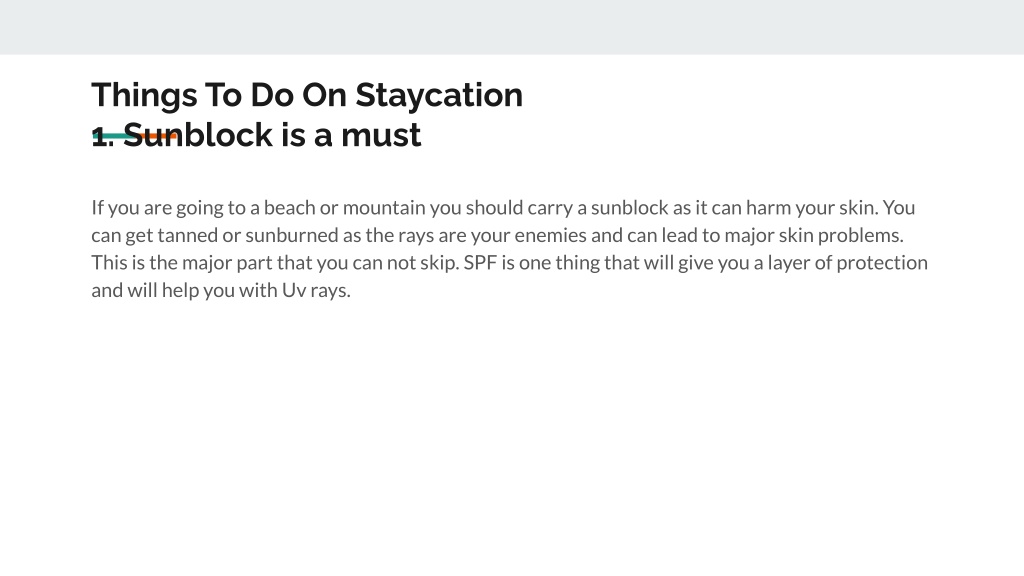 Things To Do On Staycation
1. Sunblock is a must

If you are going to a beach or mountain you should carry a sunblock as it can harm your skin. You can get tanned or sunburned as the rays are your enemies and can lead to major skin problems. This is the major part that you can not skip. SPF is one thing that will give you a layer of protection and will help you with Uv rays.